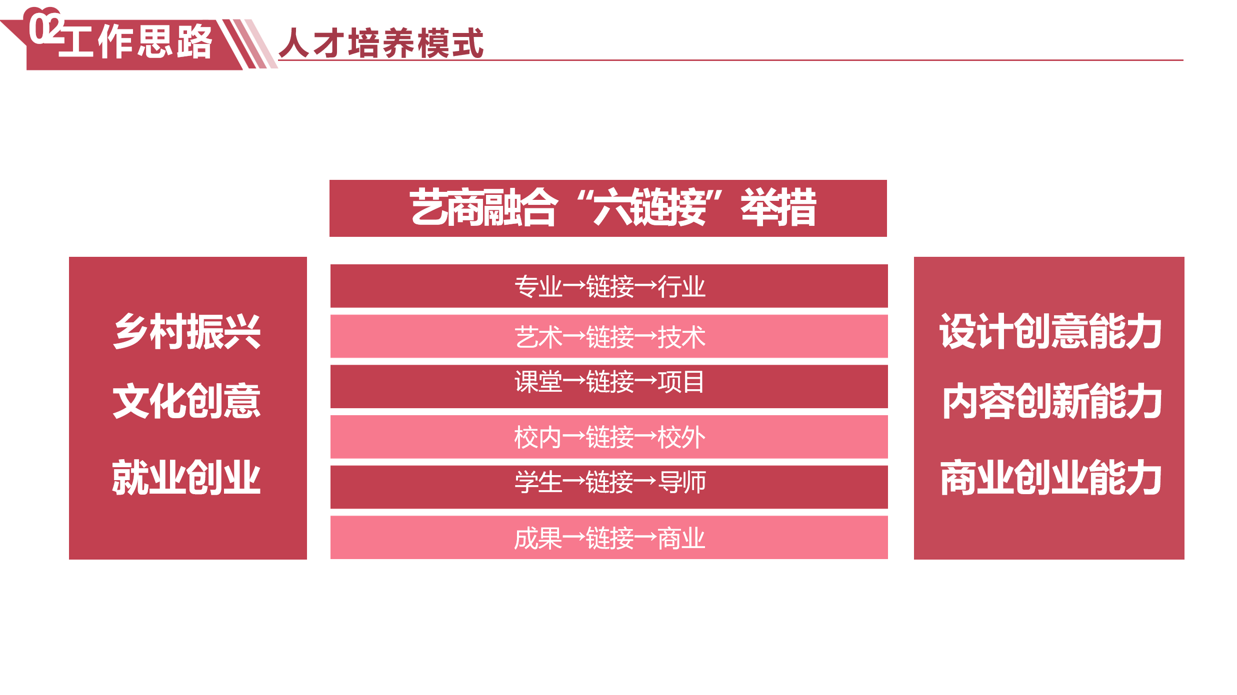 02 工作思路 人才培养模式

艺商融合“六链接”举措

乡村振兴
文化创意
就业创业

专业→链接→行业
艺术→链接→技术
课堂→链接→项目
校内→链接→校外
学生→链接→导师
成果→链接→商业

设计创意能力
内容创新能力
商业创业能力